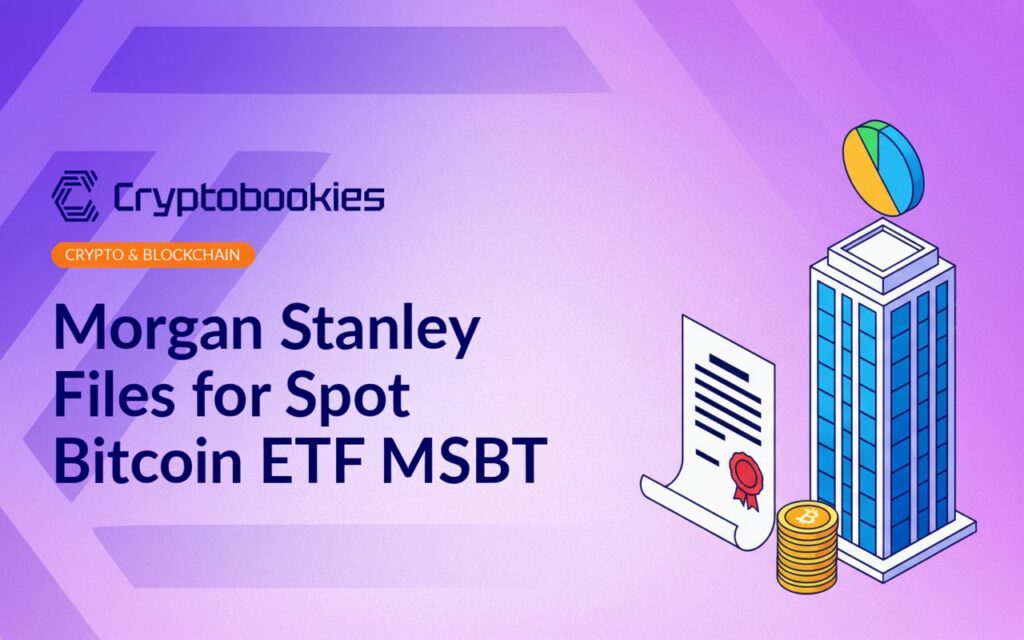 Cryptobookies

CRYPTO & BLOCKCHAIN

Morgan Stanley Files for Spot Bitcoin ETF MSBT